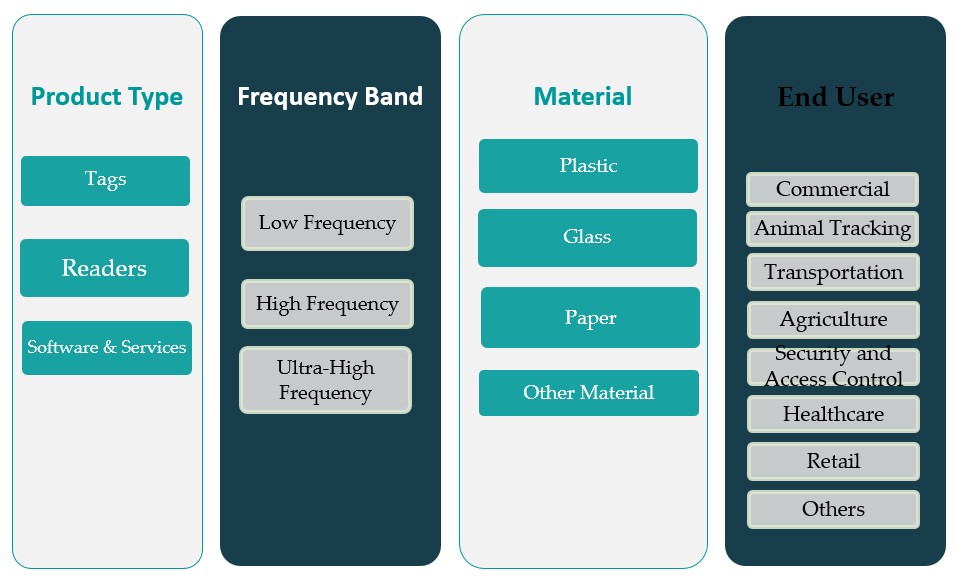 Product Type

Tags

Readers

Software & Services

Frequency Band

Low Frequency

High Frequency

Ultra-High Frequency

Material

Plastic

Glass

Paper

Other Material

End User

Commercial

Animal Tracking

Transportation

Agriculture

Security and Access Control

Healthcare

Retail

Others